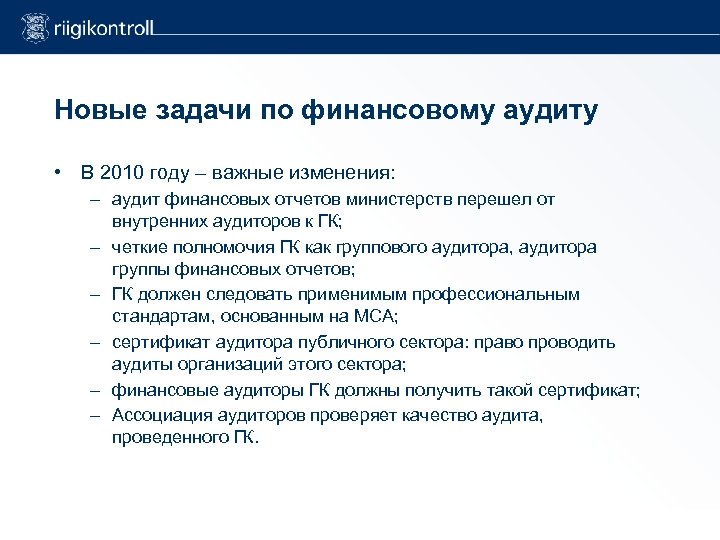 riigikontroll

Новые задачи по финансовому аудиту

• В 2010 году – важные изменения:
– аудит финансовых отчетов министерств перешел от внутренних аудиторов к ГК;
– четкие полномочия ГК как группового аудитора, аудитора группы финансовых отчетов;
– ГК должен следовать применимым профессиональным стандартам, основанным на МСА;
– сертификат аудитора публичного сектора: право проводить аудиты организаций этого сектора;
– финансовые аудиторы ГК должны получить такой сертификат;
– Ассоциация аудиторов проверяет качество аудита, проведенного ГК.